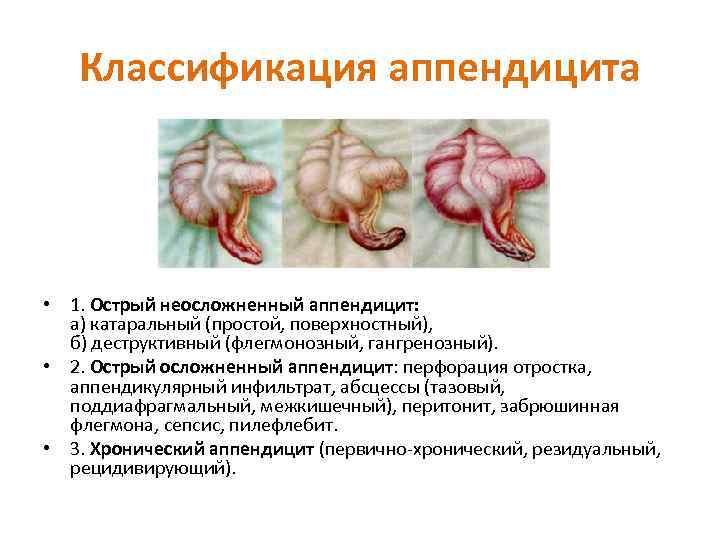 Классификация аппендицита

• 1. Острый неосложненный аппендицит:
а) катаральный (простой, поверхностный),
б) деструктивный (флегмонозный, гангренозный).

• 2. Острый осложненный аппендицит: перфорация отростка, аппендикулярный инфильтрат, абсцессы (тазовый, поддиафрагмальный, межкишечный), перитонит, забрюшинная флегмона, сепсис, пилефлебит.

• 3. Хронический аппендицит (первично-хронический, резидуальный, рецидивирующий).